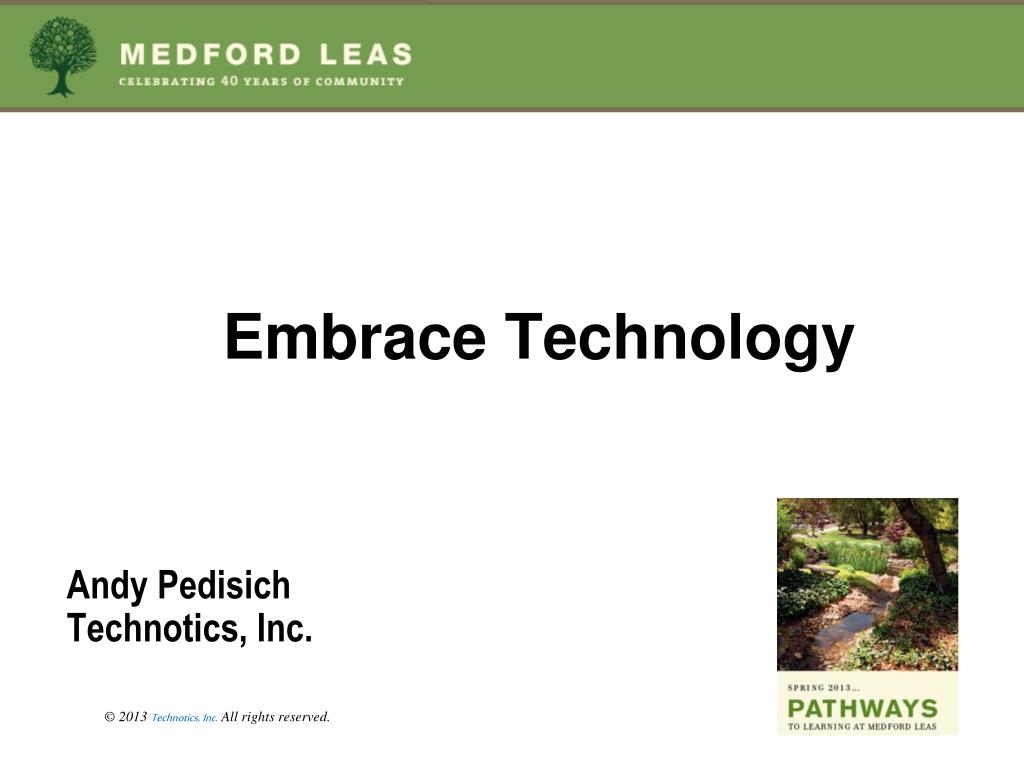 MEDFORD LEAS
CELEBRATING 40 YEARS OF COMMUNITY

Embrace Technology

Andy Pedisich
Technotics, Inc.

© 2013 Technotics, Inc. All rights reserved.

SPRING 2013...
PATHWAYS
TO LEARNING AT MEDFORD LEAS